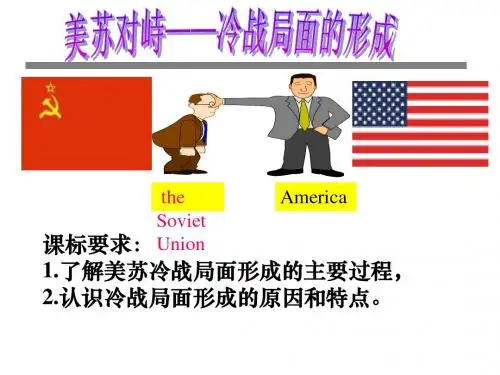 美苏对峙——冷战局面的形成

the Soviet Union

America

课标要求：
1.了解美苏冷战局面形成的主要过程，
2.认识冷战局面形成的原因和特点。